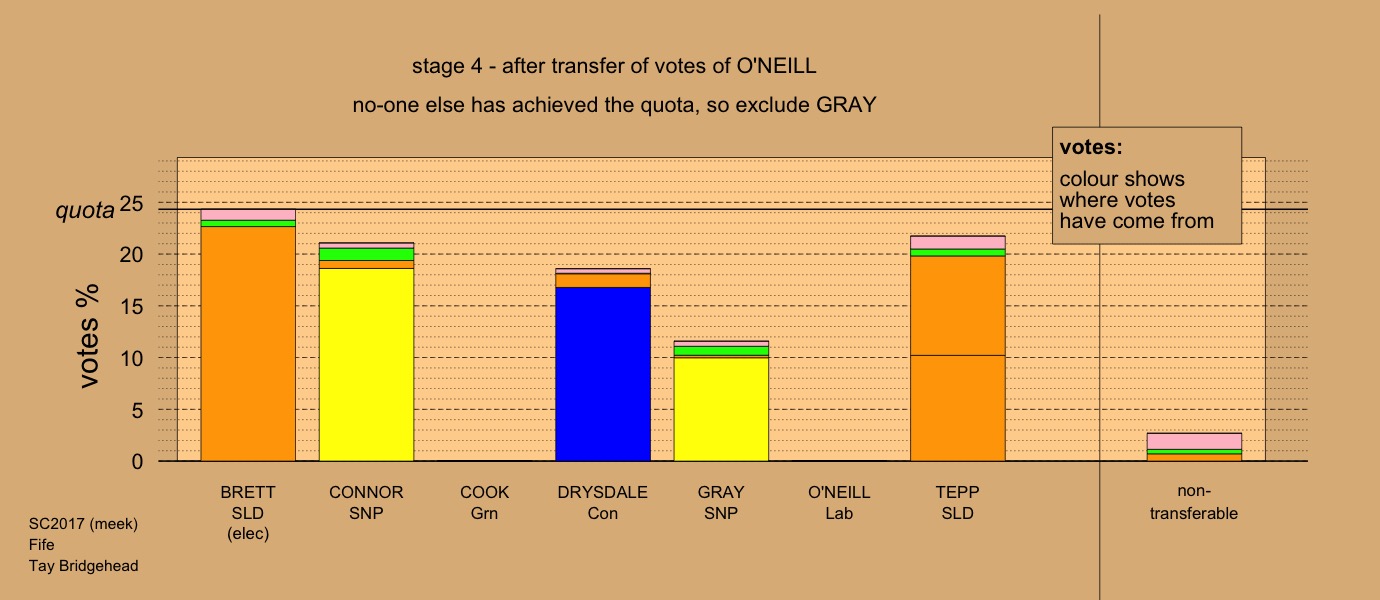 stage 4 - after transfer of votes of O'NEILL

no-one else has achieved the quota, so exclude GRAY

votes:
colour shows where votes have come from

quota

votes %

25
20
15
10
5
0

BRETT
SLD
(elec)

CONNOR
SNP

COOK
Grn

DRYSDALE
Con

GRAY
SNP

O'NEILL
Lab

TEPP
SLD

non-transferable

SC2017 (meek)
Fife
Tay Bridgehead